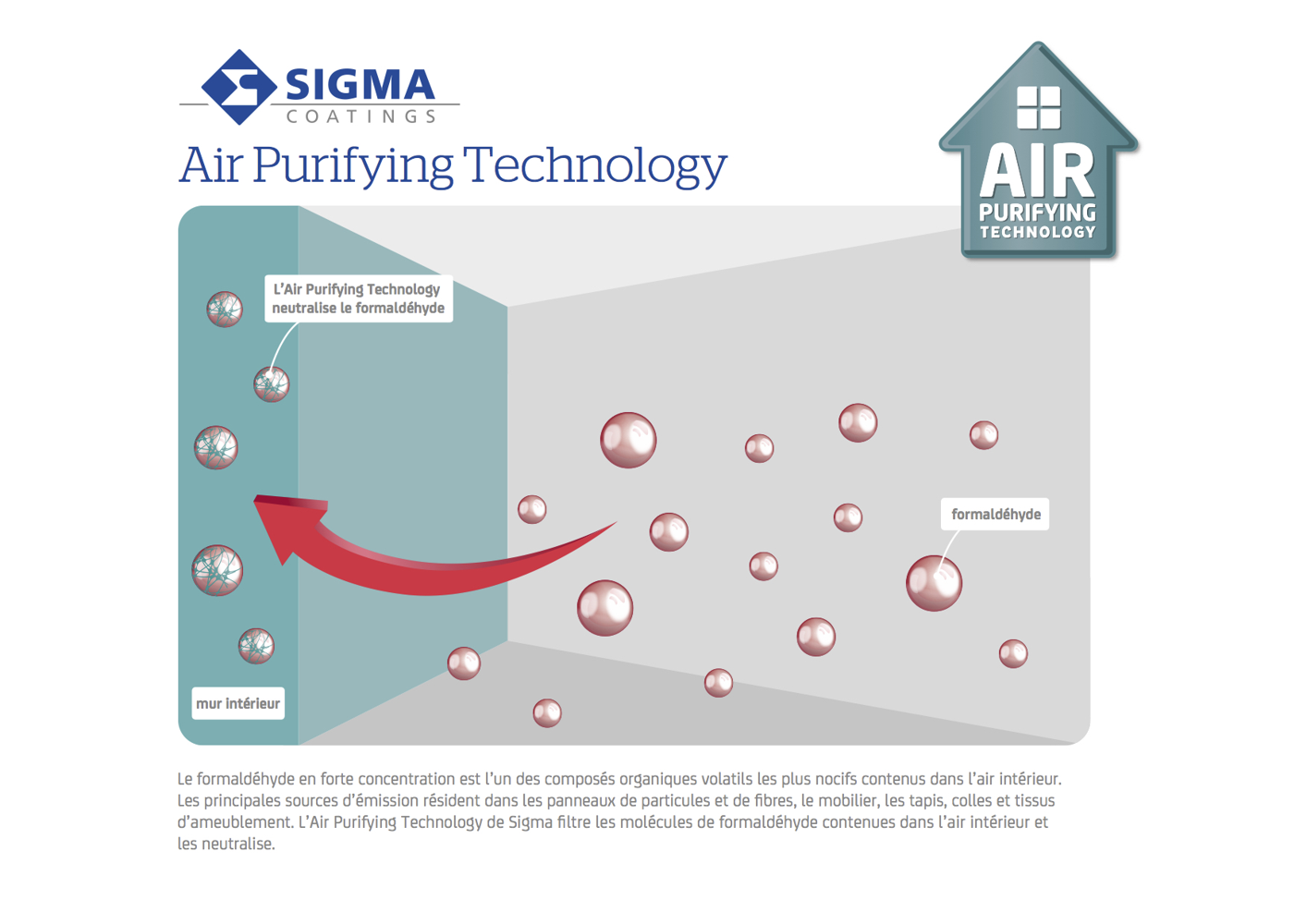 SIGMA
COATINGS

Air Purifying Technology

AIR
PURIFYING
TECHNOLOGY

L'Air Purifying Technology neutralise le formaldéhyde

formaldéhyde

mur intérieur

Le formaldéhyde en forte concentration est l'un des composés organiques volatils les plus nocifs contenus dans l'air intérieur. Les principales sources d'émission résident dans les panneaux de particules et de fibres, le mobilier, les tapis, colles et tissus d'ameublement. L'Air Purifying Technology de Sigma filtre les molécules de formaldéhyde contenues dans l'air intérieur et les neutralise.